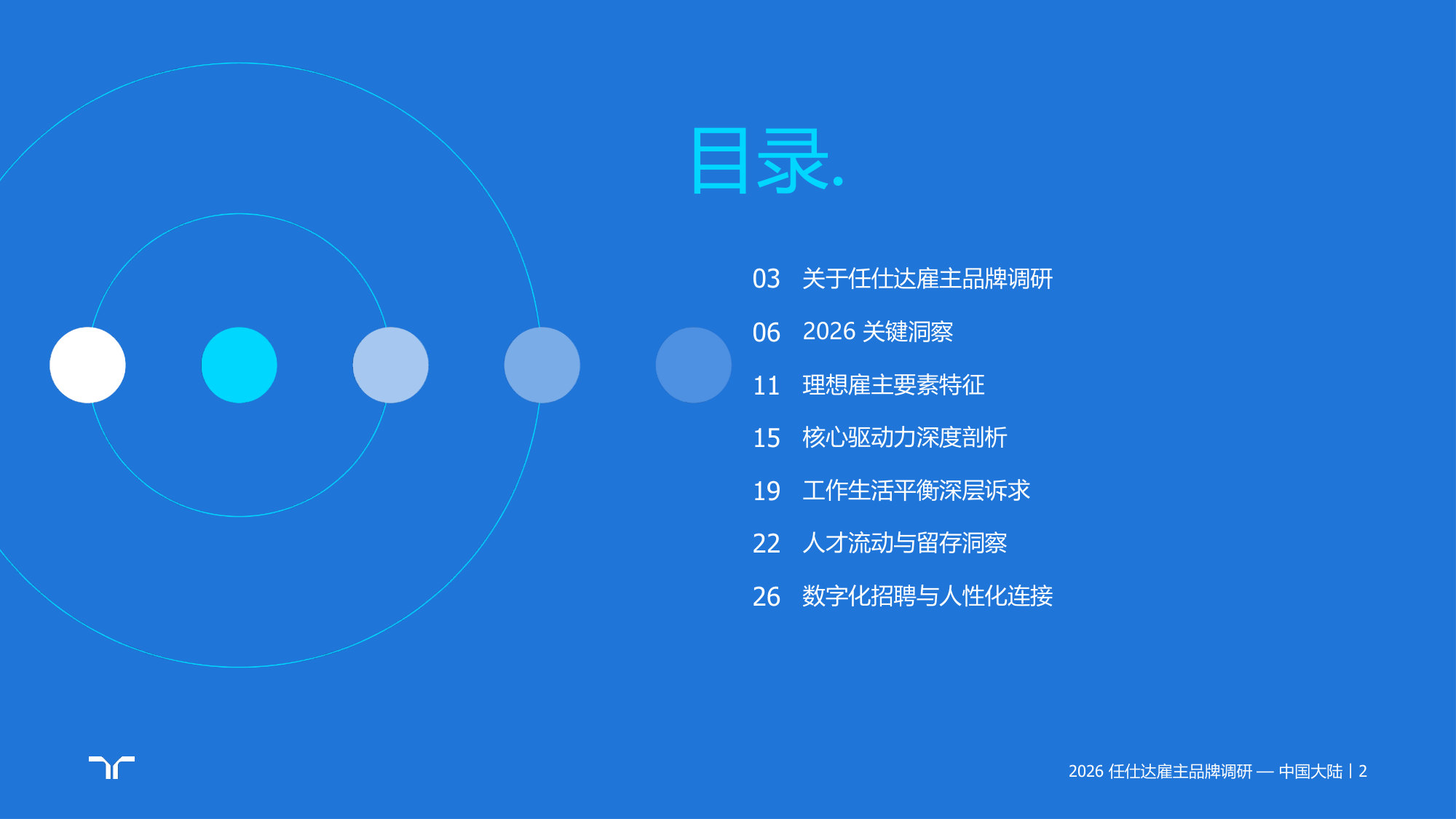 目录.

03 关于任仕达雇主品牌调研

06 2026 关键洞察

11 理想雇主要素特征

15 核心驱动力深度剖析

19 工作生活平衡深层诉求

22 人才流动与留存洞察

26 数字化招聘与人性化连接

2026 任仕达雇主品牌调研 — 中国大陆 | 2